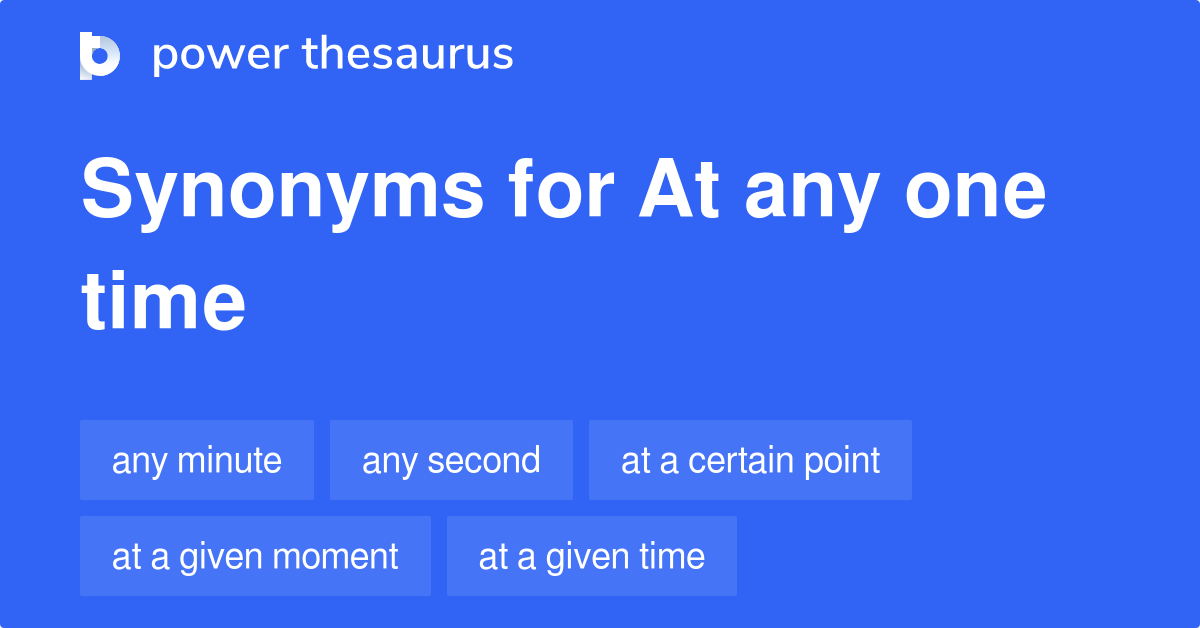 power thesaurus

Synonyms for At any one time

any minute
any second
at a certain point
at a given moment
at a given time